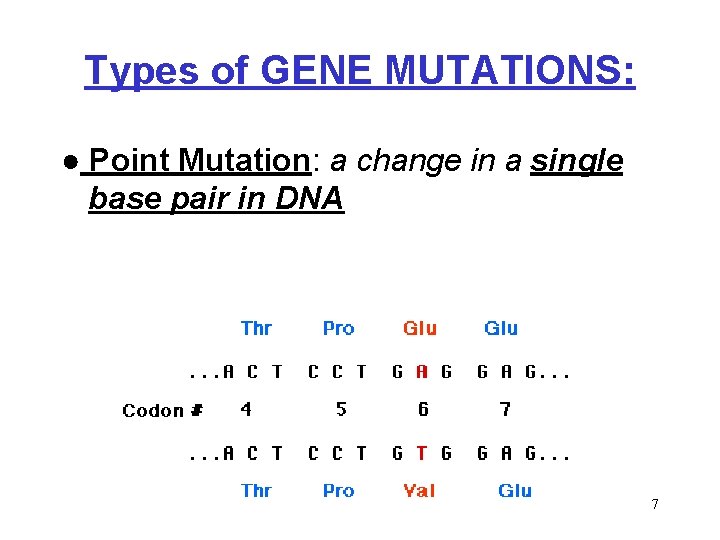 Types of GENE MUTATIONS:

● Point Mutation: a change in a single base pair in DNA

Thr Pro Glu Glu

...A C T C C T G A G G A G...

Codon # 4 5 6 7

...A C T C C T G T G G A G...

Thr Pro Val Glu

7